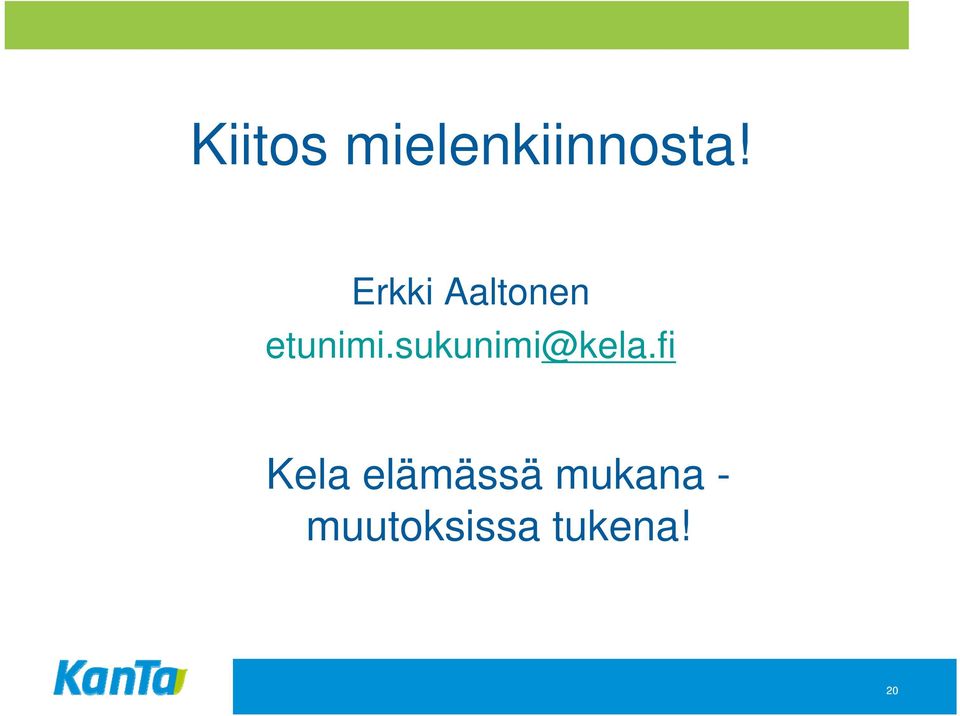 Kiitos mielenkiinnosta!

Erkki Aaltonen
etunimi.sukunimi@kela.fi

Kela elämässä mukana - muutoksissa tukena!

KanTa

20